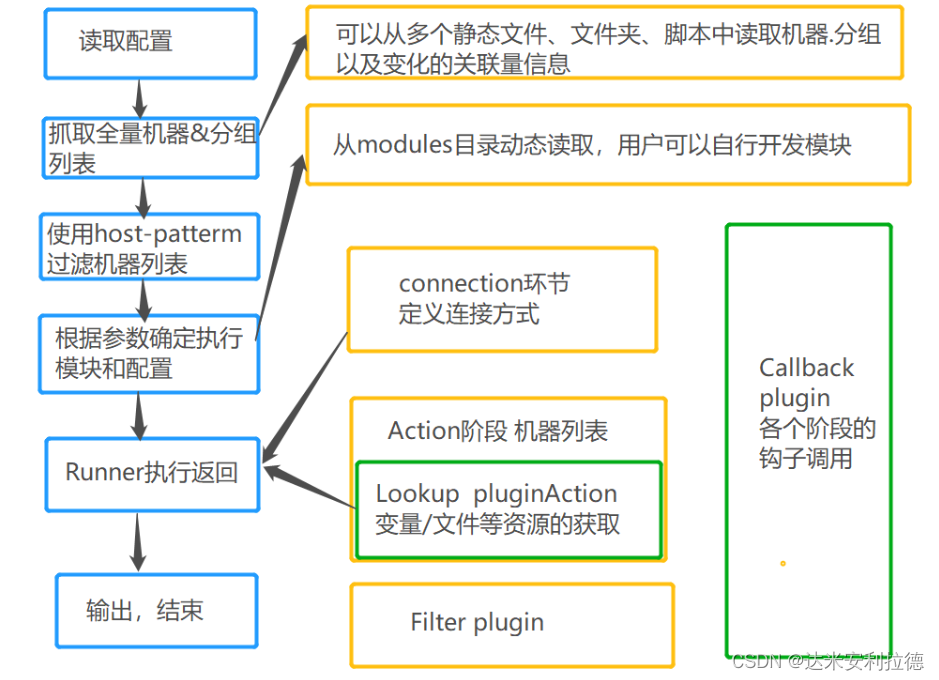 读取配置

抓取全量机器&分组列表

使用host-patterm过滤机器列表

根据参数确定执行模块和配置

Runner执行返回

输出，结束

可以从多个静态文件、文件夹、脚本中读取机器.分组以及变化的关联量信息

从modules目录动态读取，用户可以自行开发模块

connection环节
定义连接方式

Action阶段 机器列表

Lookup pluginAction
变量/文件等资源的获取

Filter plugin

Callback plugin
各个阶段的钩子调用

CSDN @达米安利拉德